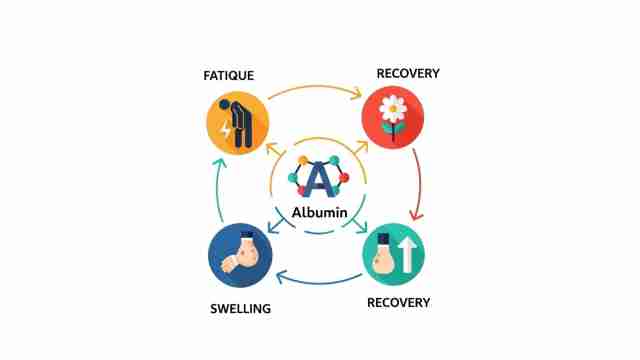 FATIQUE

RECOVERY

A

Albumin

SWELLING

RECOVERY